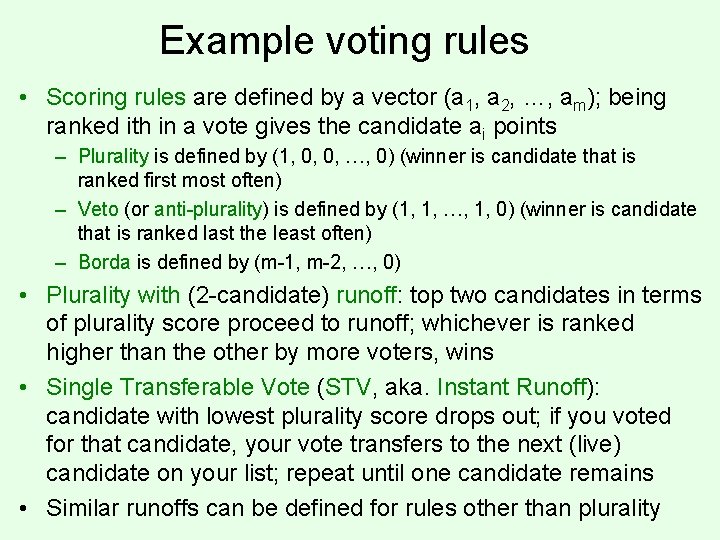 Example voting rules

• Scoring rules are defined by a vector ($a_1$, $a_2$, …, $a_m$); being ranked ith in a vote gives the candidate $a_i$ points
– Plurality is defined by (1, 0, 0, …, 0) (winner is candidate that is ranked first most often)
– Veto (or anti-plurality) is defined by (1, 1, …, 1, 0) (winner is candidate that is ranked last the least often)
– Borda is defined by (m-1, m-2, …, 0)

• Plurality with (2-candidate) runoff: top two candidates in terms of plurality score proceed to runoff; whichever is ranked higher than the other by more voters, wins

• Single Transferable Vote (STV, aka. Instant Runoff): candidate with lowest plurality score drops out; if you voted for that candidate, your vote transfers to the next (live) candidate on your list; repeat until one candidate remains

• Similar runoffs can be defined for rules other than plurality